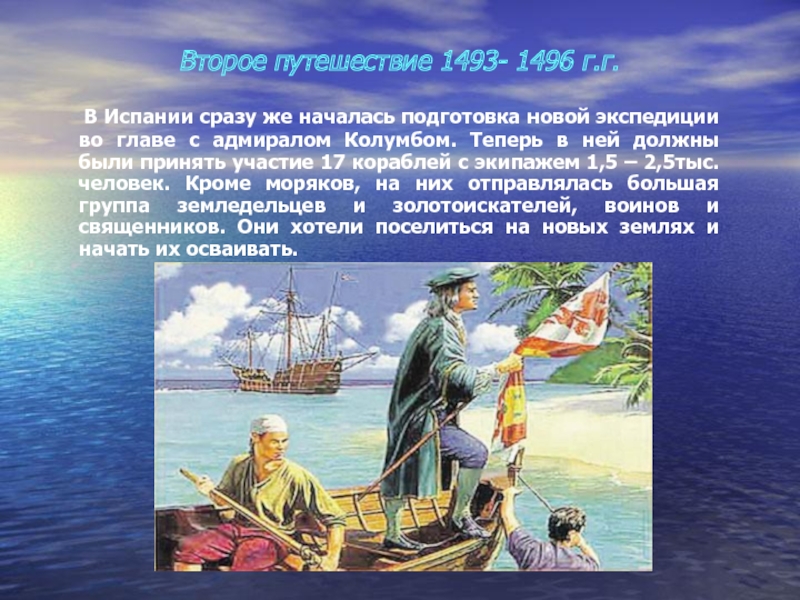 Второе путешествие 1493- 1496 г.г.

В Испании сразу же началась подготовка новой экспедиции во главе с адмиралом Колумбом. Теперь в ней должны были принять участие 17 кораблей с экипажем 1,5 – 2,5тыс. человек. Кроме моряков, на них отправлялась большая группа земледельцев и золотоискателей, воинов и священников. Они хотели поселиться на новых землях и начать их осваивать.